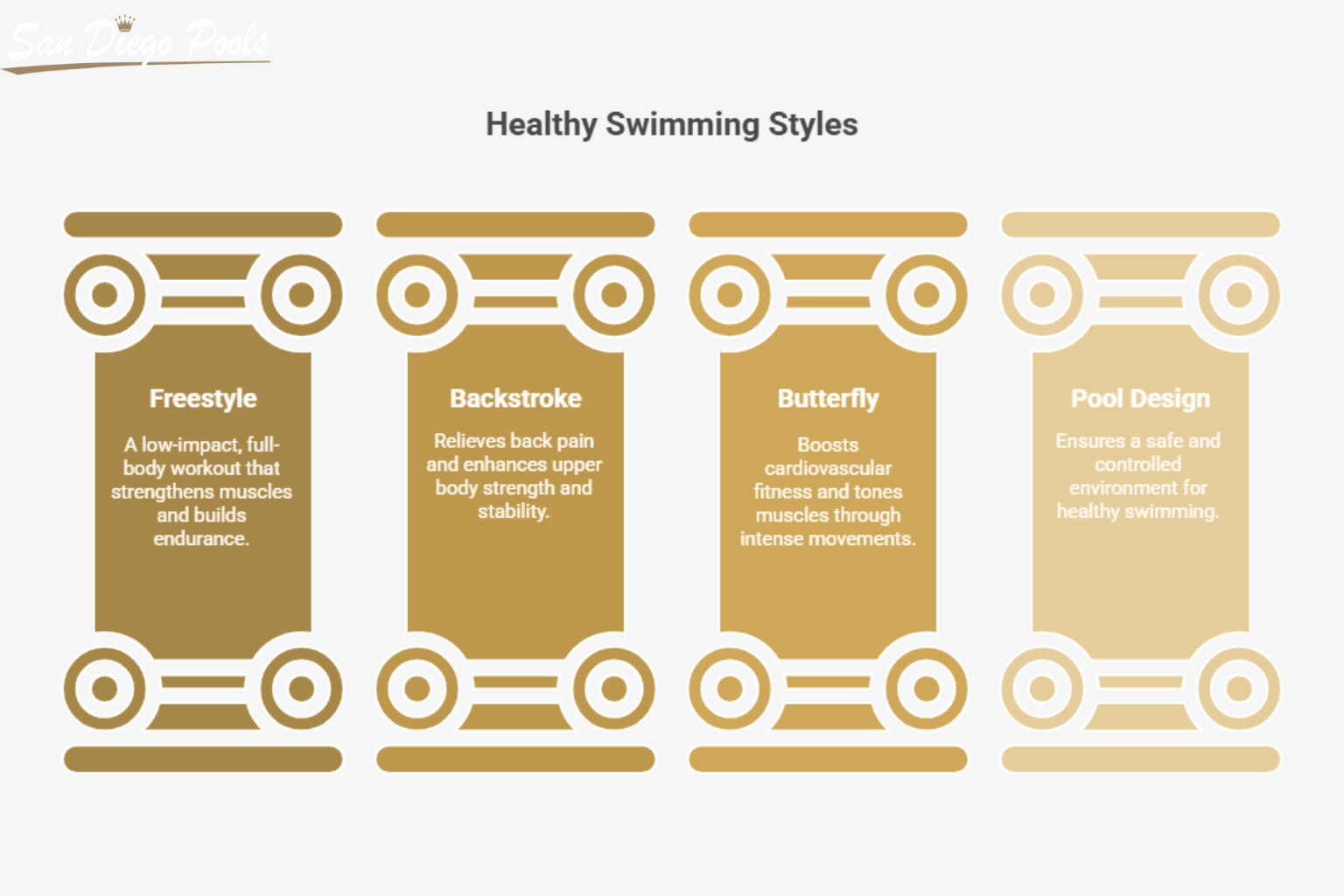 San Diego Pools

Healthy Swimming Styles

Freestyle

A low-impact, full-body workout that strengthens muscles and builds endurance.

Backstroke

Relieves back pain and enhances upper body strength and stability.

Butterfly

Boosts cardiovascular fitness and tones muscles through intense movements.

Pool Design

Ensures a safe and controlled environment for healthy swimming.